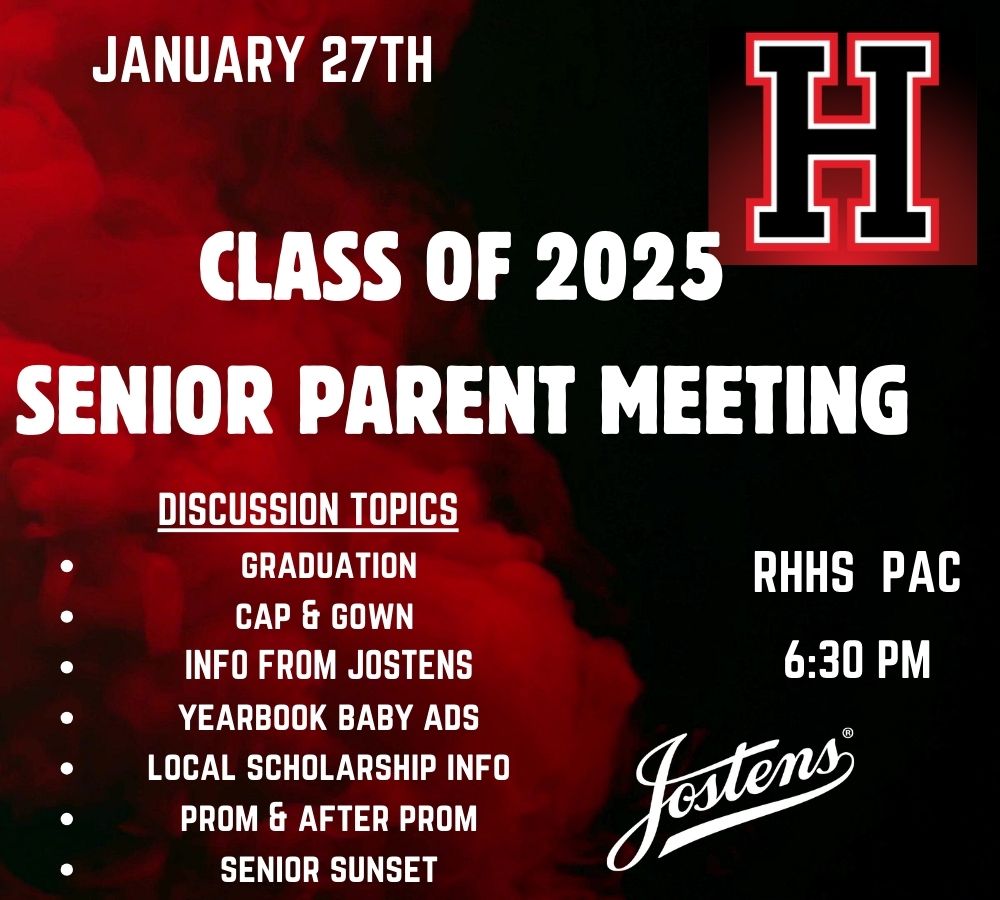 JANUARY 27TH

H

CLASS OF 2025
SENIOR PARENT MEETING

DISCUSSION TOPICS
- GRADUATION
- CAP & GOWN
- INFO FROM JOSTENS
- YEARBOOK BABY ADS
- LOCAL SCHOLARSHIP INFO
- PROM & AFTER PROM
- SENIOR SUNSET

RHHS PAC

6:30 PM

Jostens®